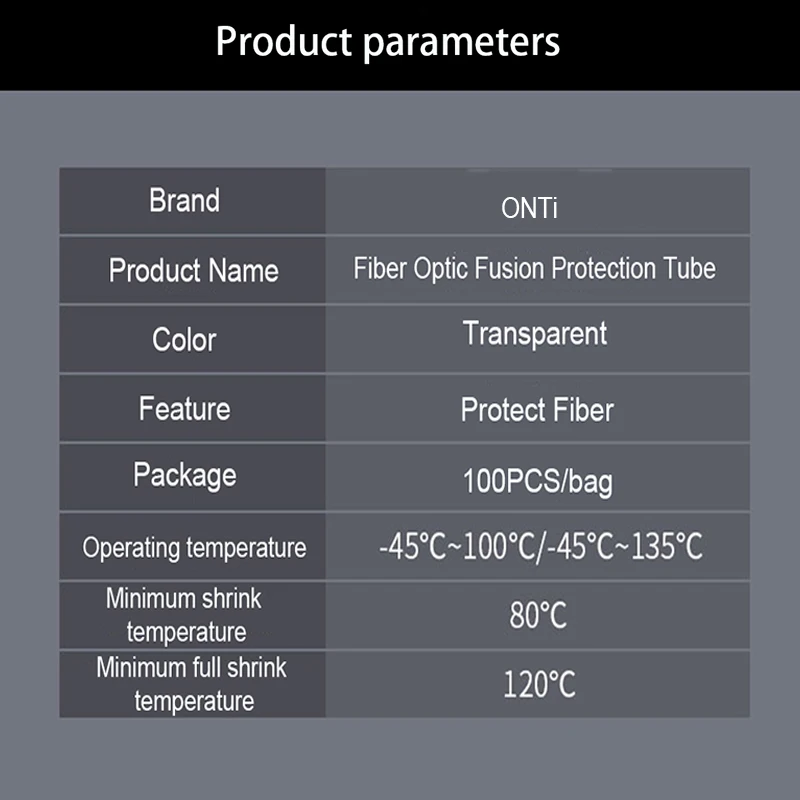 Product parameters

| Brand | ONTi |
|---|---|
| Product Name | Fiber Optic Fusion Protection Tube |
| Color | Transparent |
| Feature | Protect Fiber |
| Package | 100PCS/bag |
| Operating temperature | -45℃~100℃/-45℃~135℃ |
| Minimum shrink temperature | 80℃ |
| Minimum full shrink temperature | 120℃ |